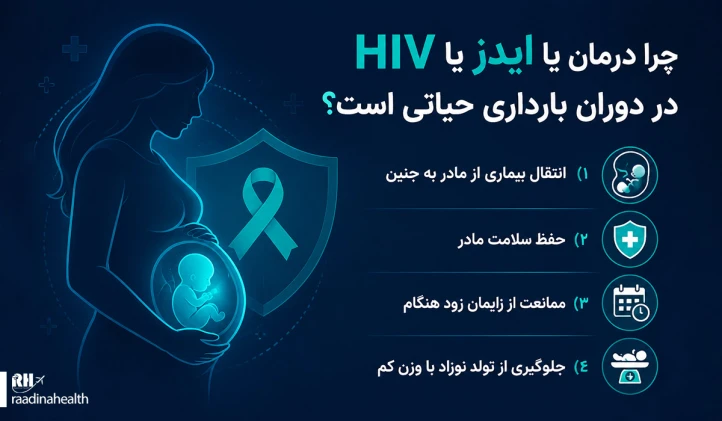 چرا درمان یا ایدز یا HIV
در دوران بارداری حیاتی است؟

۱) انتقال بیماری از مادر به جنین

۲) حفظ سلامت مادر

۳) ممانعت از زایمان زود هنگام

٤) جلوگیری از تولد نوزاد با وزن کم

RH
raadinahealth